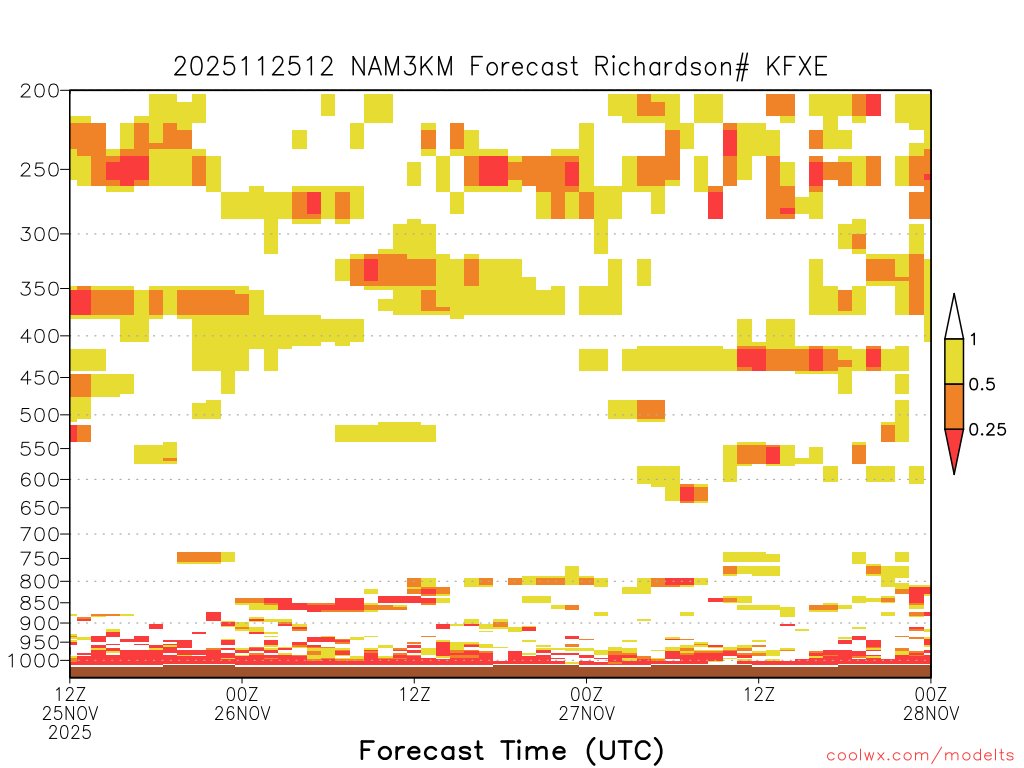 2025112512 NAM3KM Forecast Richardson# KFXE

200
250
300
350
400
450
500
550
600
650
700
750
800
850
900
950
1000

1
0.5
0.25

12Z
25NOV
2025
00Z
26NOV
12Z
00Z
27NOV
12Z
00Z
28NOV

Forecast Time (UTC)

coolwx.com/modelts